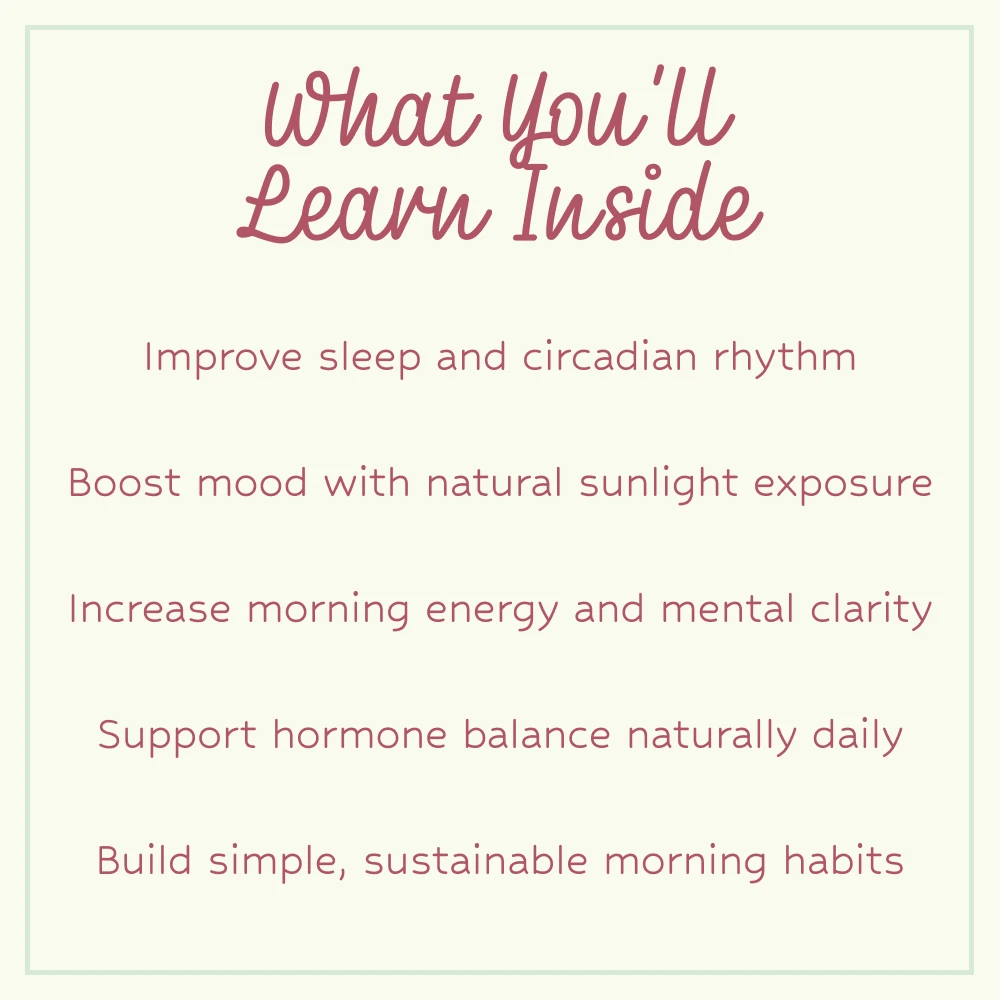 What You'll Learn Inside

Improve sleep and circadian rhythm

Boost mood with natural sunlight exposure

Increase morning energy and mental clarity

Support hormone balance naturally daily

Build simple, sustainable morning habits